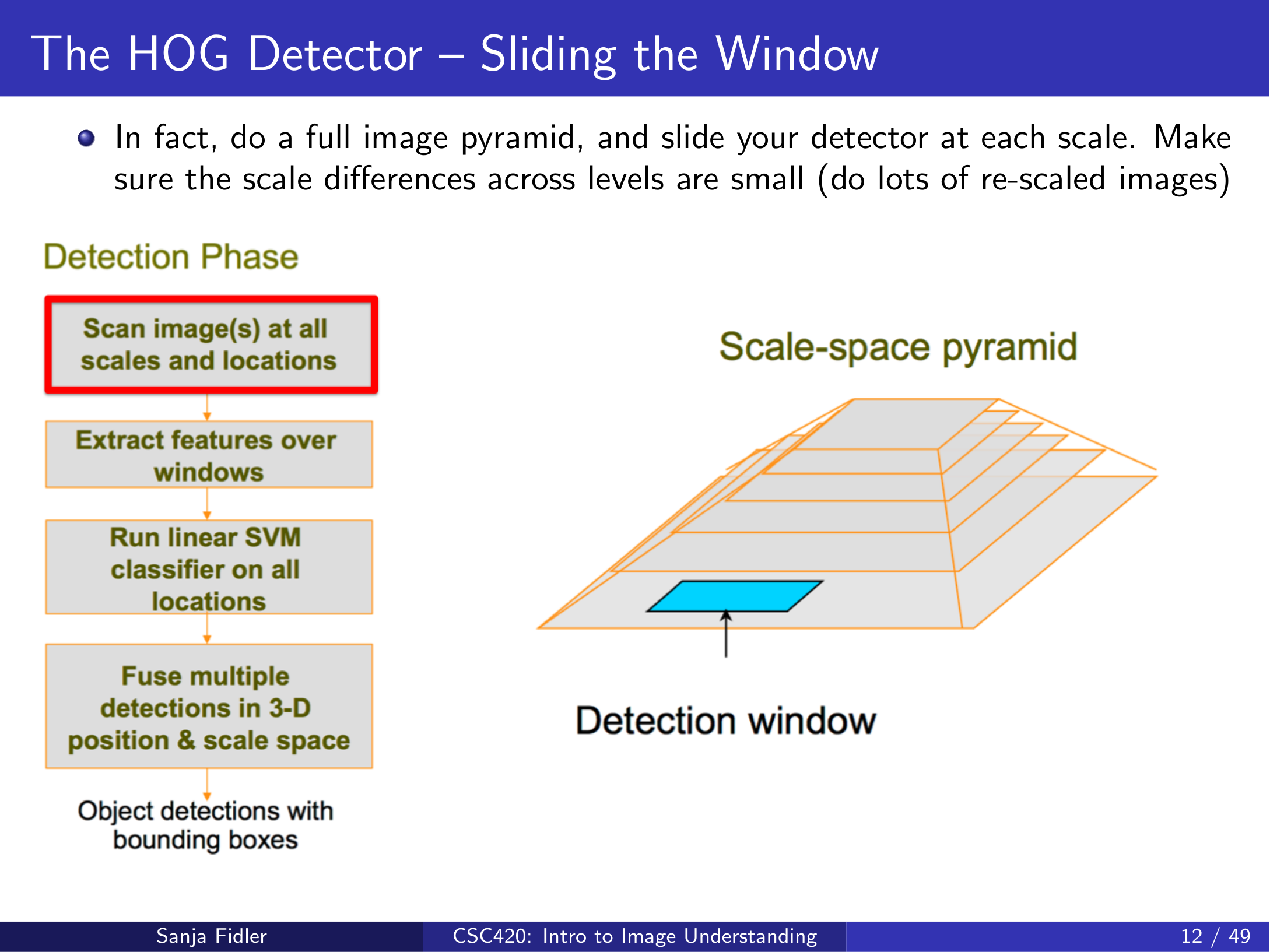 The HOG Detector – Sliding the Window

In fact, do a full image pyramid, and slide your detector at each scale. Make sure the scale differences across levels are small (do lots of re-scaled images)

Detection Phase

Scan image(s) at all scales and locations

Extract features over windows

Run linear SVM classifier on all locations

Fuse multiple detections in 3-D position & scale space

Object detections with bounding boxes

Scale-space pyramid

Detection window

Sanja Fidler CSC420: Intro to Image Understanding 12 / 49